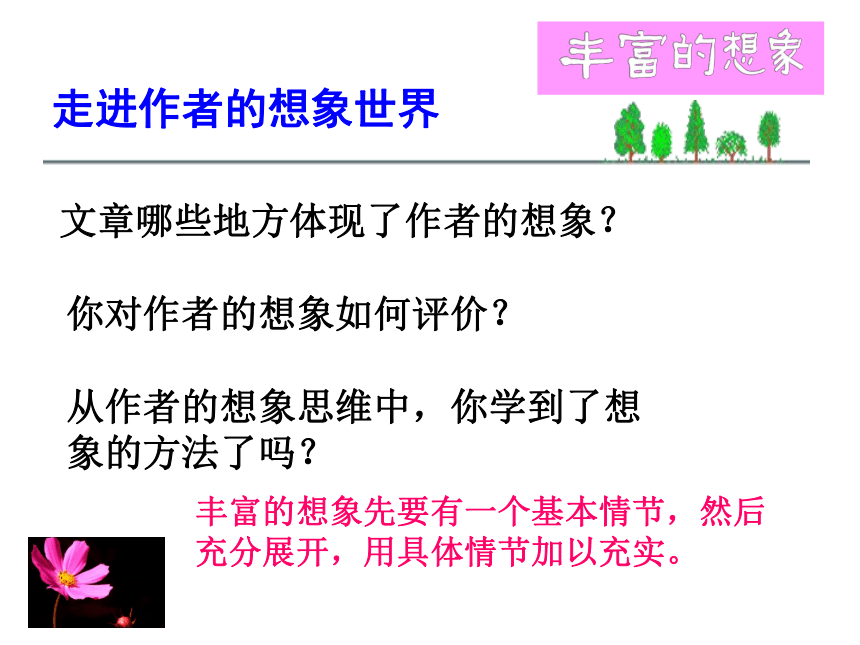 丰富的想象

走进作者的想象世界

文章哪些地方体现了作者的想象？

你对作者的想象如何评价？

从作者的想象思维中，你学到了想象的方法了吗？

丰富的想象先要有一个基本情节，然后充分展开，用具体情节加以充实。